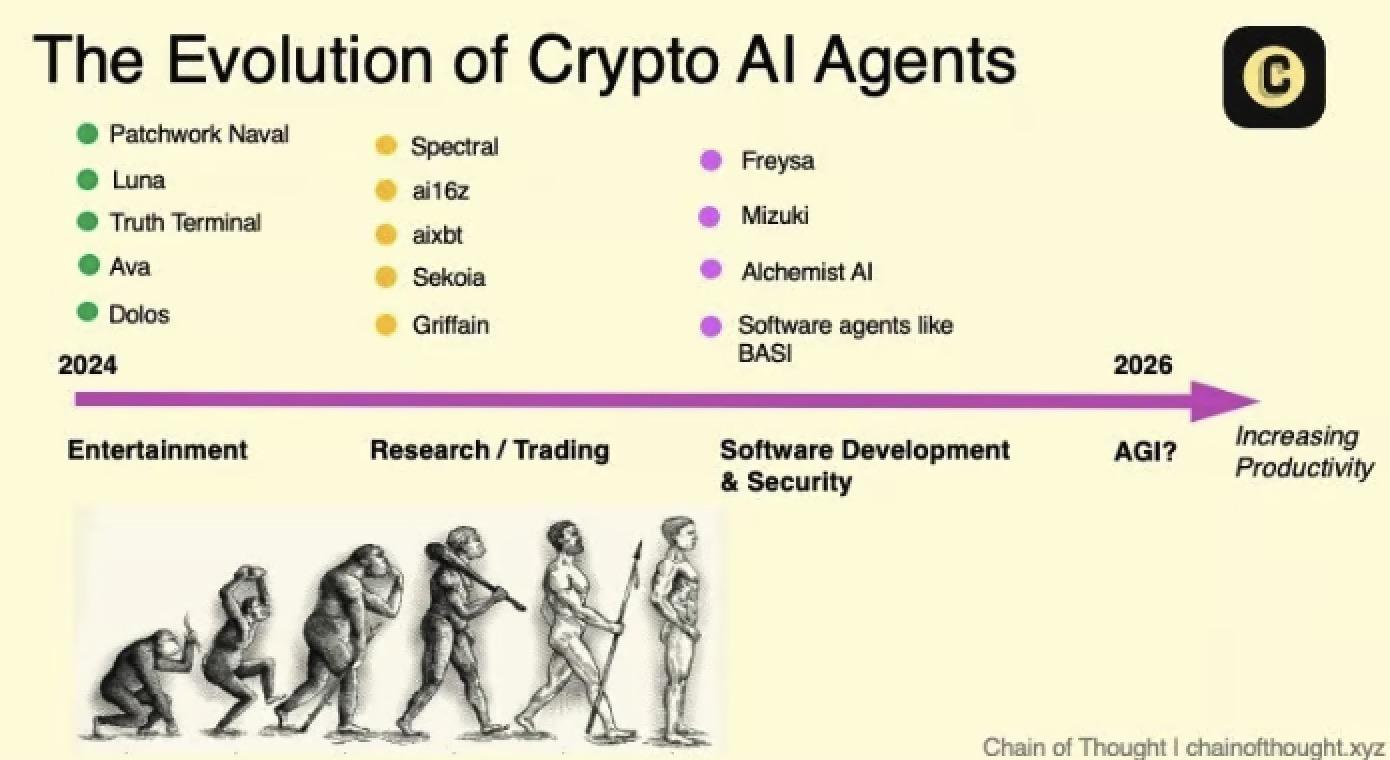 The Evolution of Crypto AI Agents

C

Patchwork Naval
Luna
Truth Terminal
Ava
Dolos

Spectral
ai16z
aixbt
Sekoia
Griffain

Freysa
Mizuki
Alchemist AI
Software agents like BASI

2024

2026

Entertainment

Research / Trading

Software Development & Security

AGI?

Increasing Productivity

Chain of Thought | chainofthought.xyz